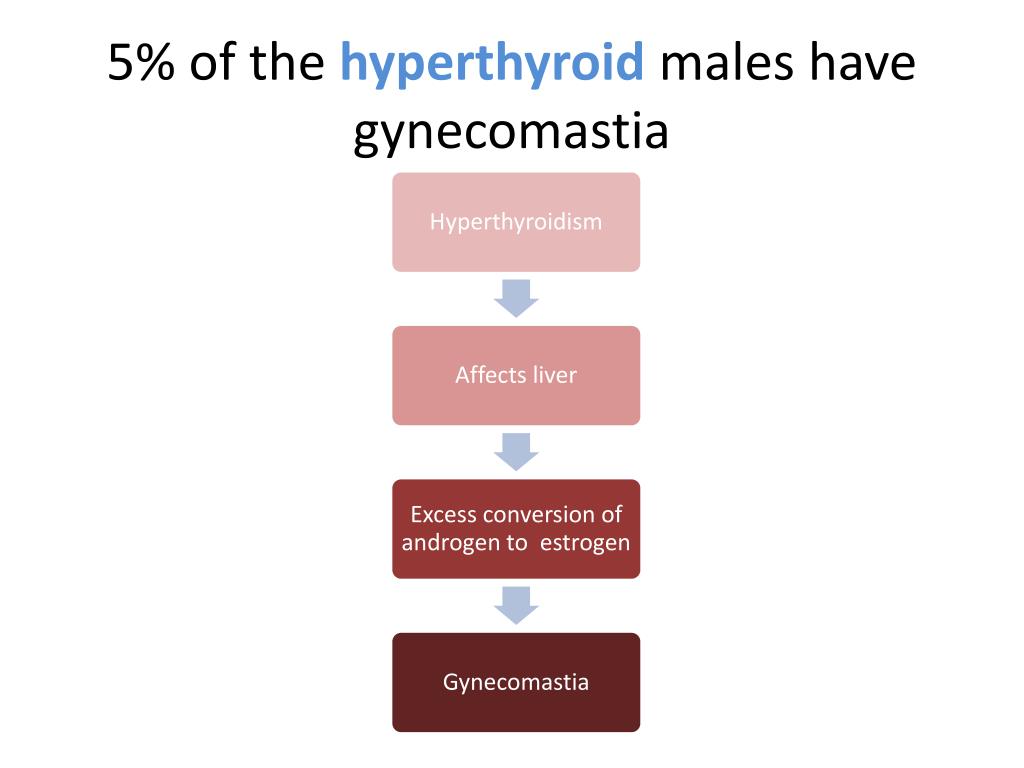 5% of the hyperthyroid males have gynecomastia

Hyperthyroidism

Affects liver

Excess conversion of androgen to estrogen

Gynecomastia